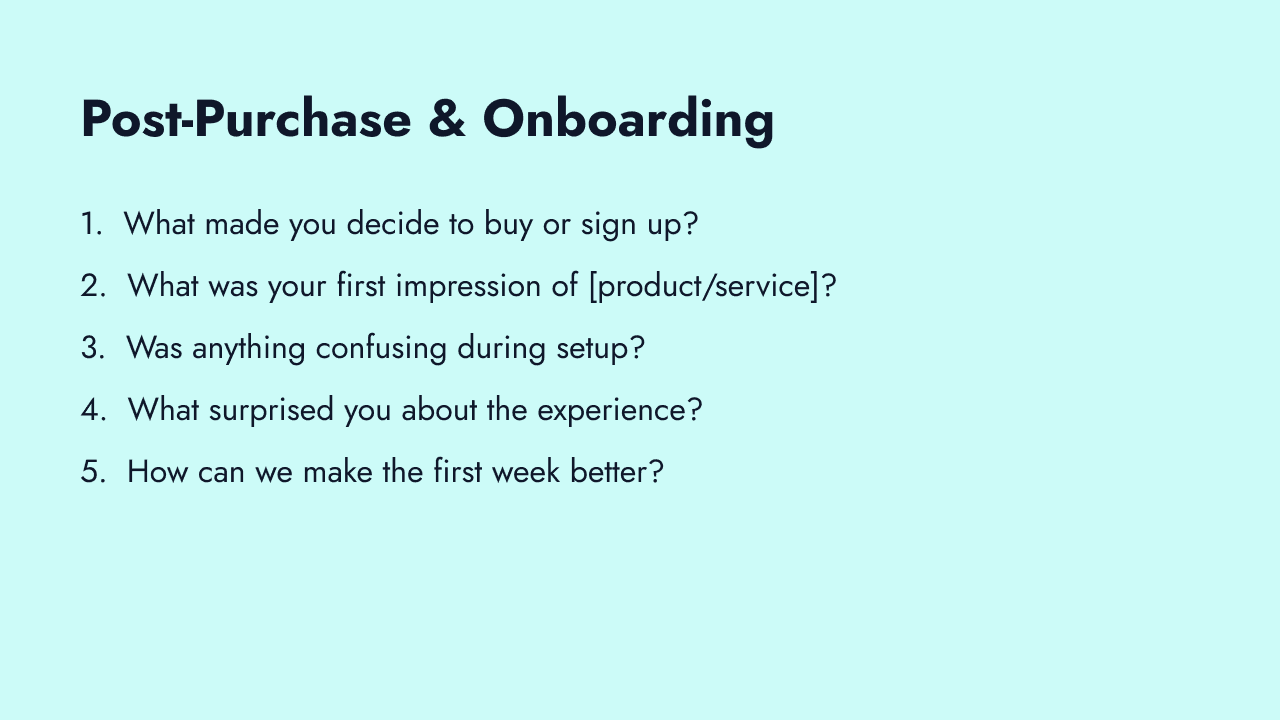 Post-Purchase & Onboarding

1. What made you decide to buy or sign up?
2. What was your first impression of [product/service]?
3. Was anything confusing during setup?
4. What surprised you about the experience?
5. How can we make the first week better?